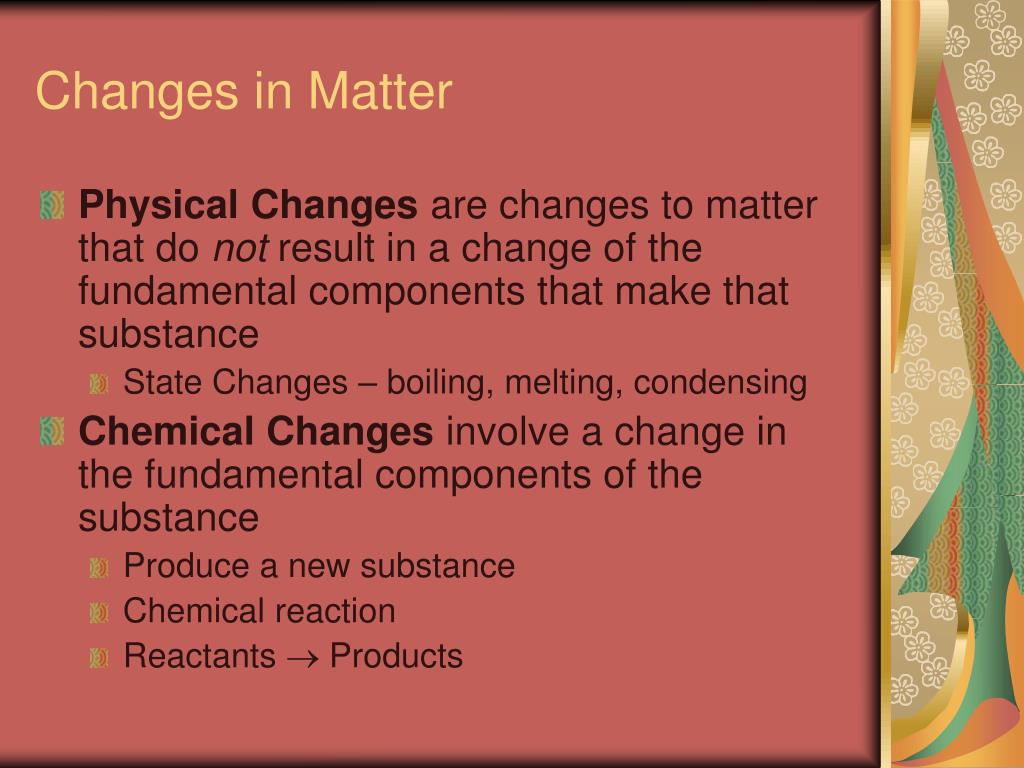 Changes in Matter

Physical Changes are changes to matter that do not result in a change of the fundamental components that make that substance

State Changes – boiling, melting, condensing

Chemical Changes involve a change in the fundamental components of the substance

Produce a new substance

Chemical reaction

Reactants $\rightarrow$ Products